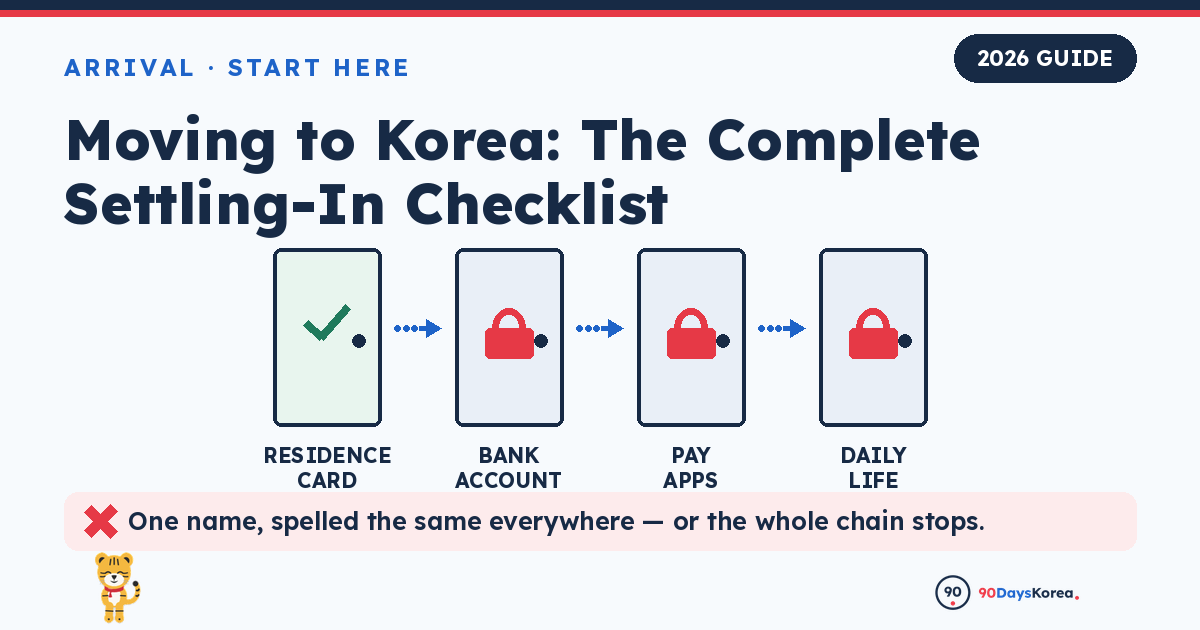 ARRIVAL · START HERE

2026 GUIDE

Moving to Korea: The Complete Settling-In Checklist

RESIDENCE CARD

BANK ACCOUNT

PAY APPS

DAILY LIFE

One name, spelled the same everywhere — or the whole chain stops.

90

90DaysKorea.